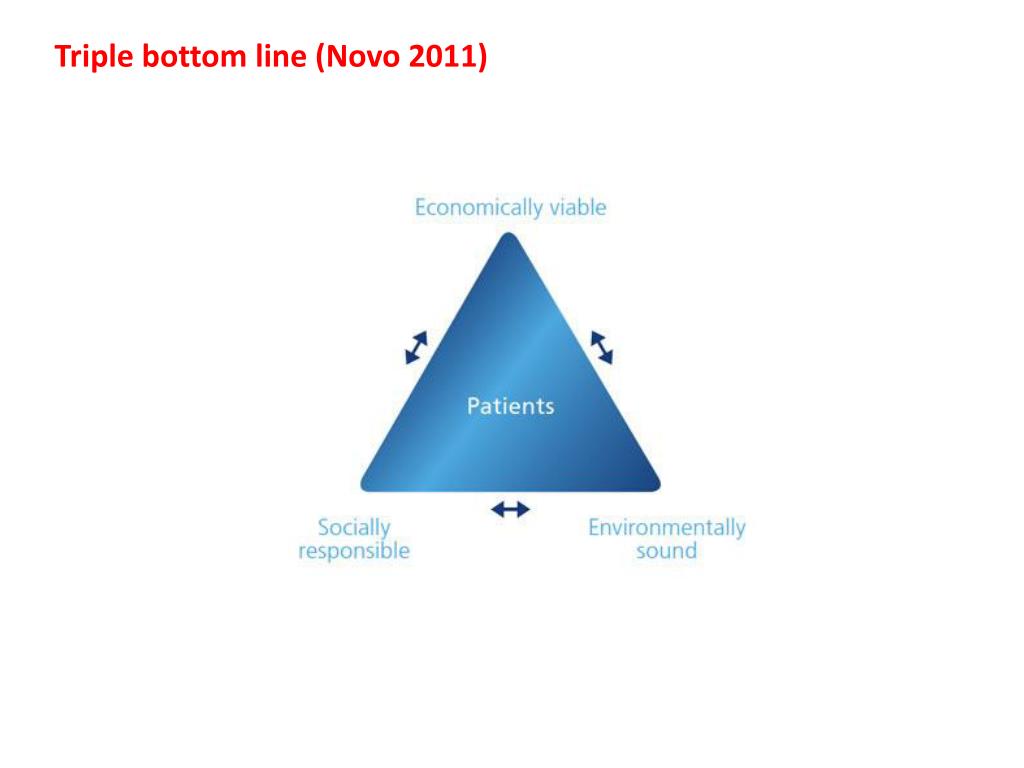 Triple bottom line (Novo 2011)

Economically viable

Patients

Socially responsible

Environmentally sound